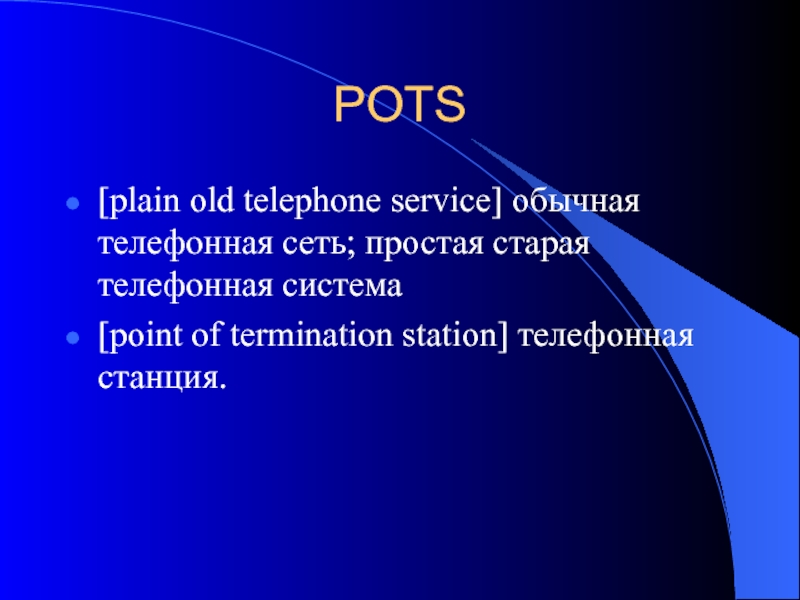 POTS

- [plain old telephone service] обычная телефонная сеть; простая старая телефонная система
- [point of termination station] телефонная станция.